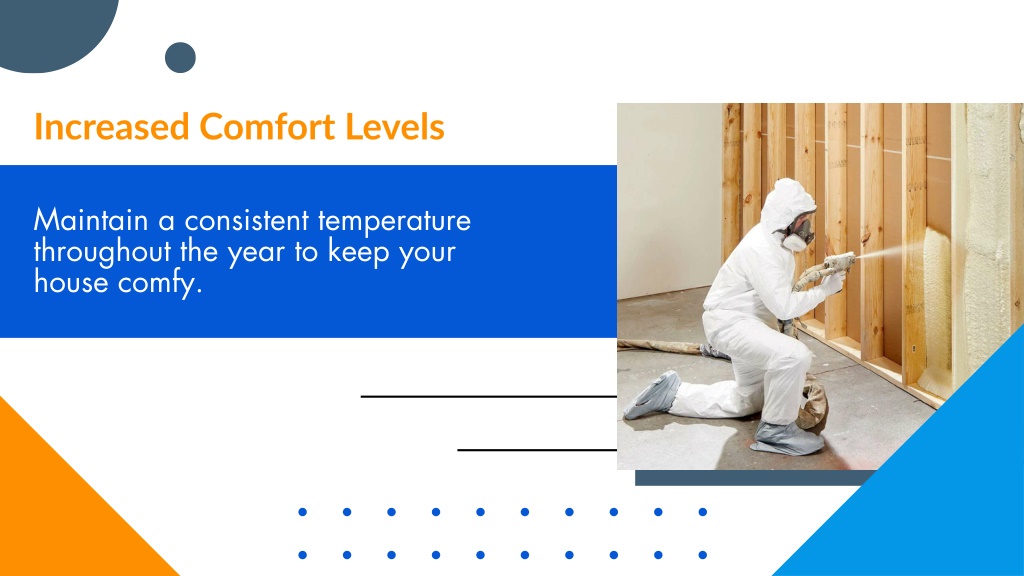 Increased Comfort Levels

Maintain a consistent temperature throughout the year to keep your house comfy.